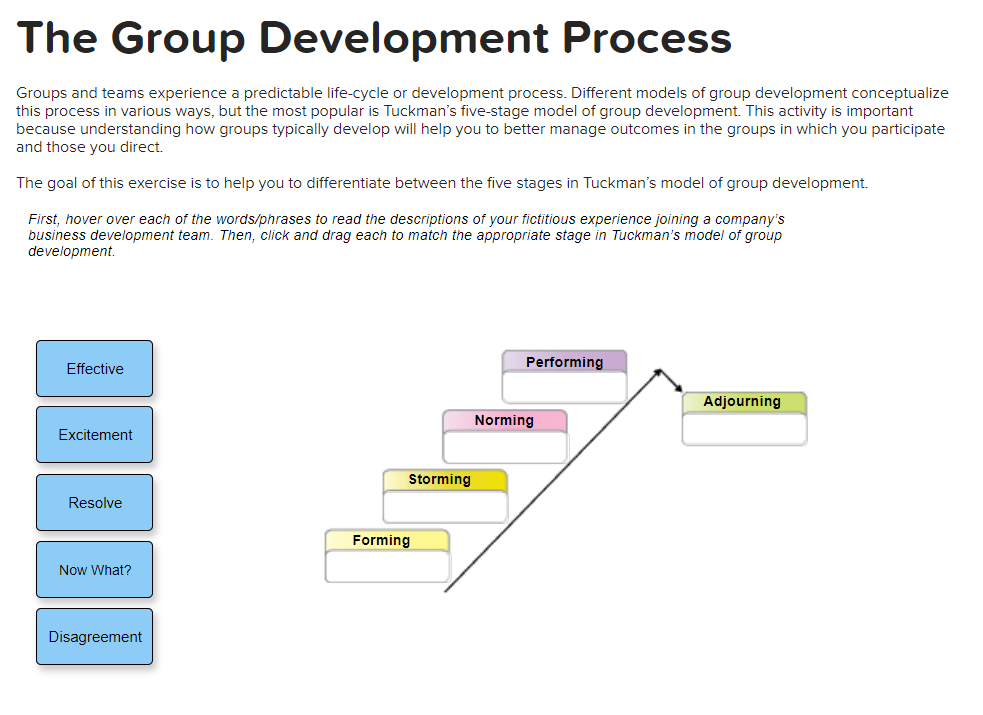 The Group Development Process

Groups and teams experience a predictable life-cycle or development process. Different models of group development conceptualize this process in various ways, but the most popular is Tuckman's five-stage model of group development. This activity is important because understanding how groups typically develop will help you to better manage outcomes in the groups in which you participate and those you direct.

The goal of this exercise is to help you to differentiate between the five stages in Tuckman's model of group development.

First, hover over each of the words/phrases to read the descriptions of your fictitious experience joining a company's business development team. Then, click and drag each to match the appropriate stage in Tuckman's model of group development.

Effective

Excitement

Resolve

Now What?

Disagreement

Performing

Adjourning

Norming

Storming

Forming